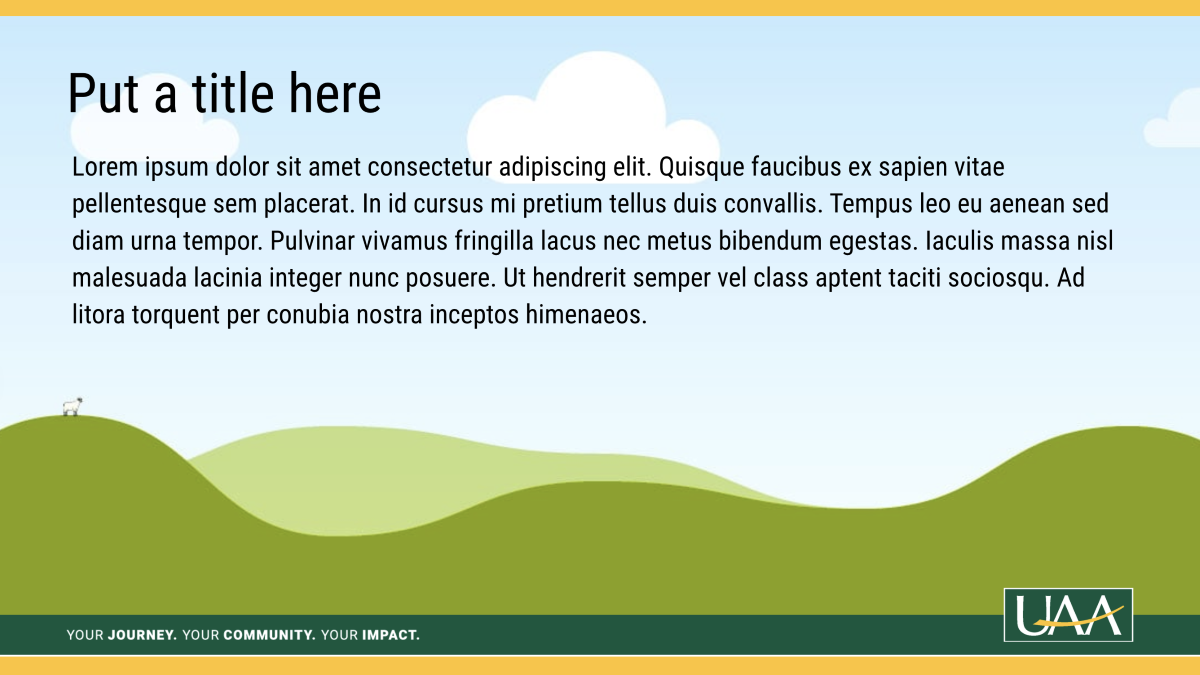 Put a title here

Lorem ipsum dolor sit amet consectetur adipiscing elit. Quisque faucibus ex sapien vitae pellentesque sem placerat. In id cursus mi pretium tellus duis convallis. Tempus leo eu aenean sed diam urna tempor. Pulvinar vivamus fringilla lacus nec metus bibendum egestas. Iaculis massa nisl malesuada lacinia integer nunc posuere. Ut hendrerit semper vel class aptent taciti sociosqu. Ad litora torquent per conubia nostra inceptos himenaeos.

YOUR JOURNEY. YOUR COMMUNITY. YOUR IMPACT.

UAA